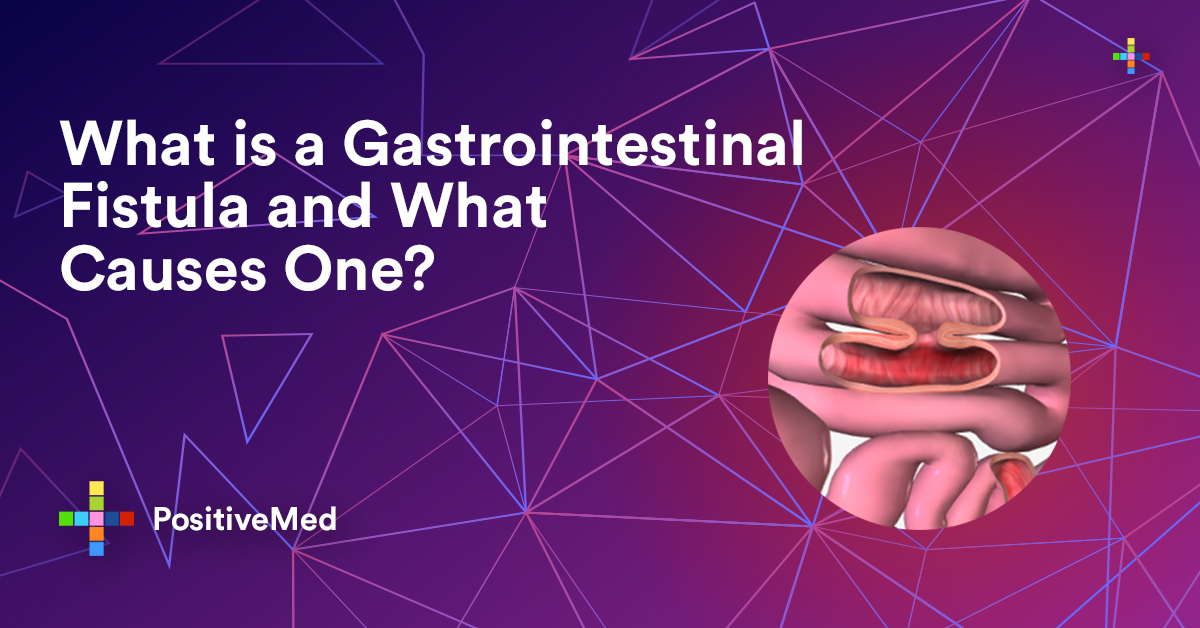 What is a Gastrointestinal Fistula and What Causes One?

PositiveMed